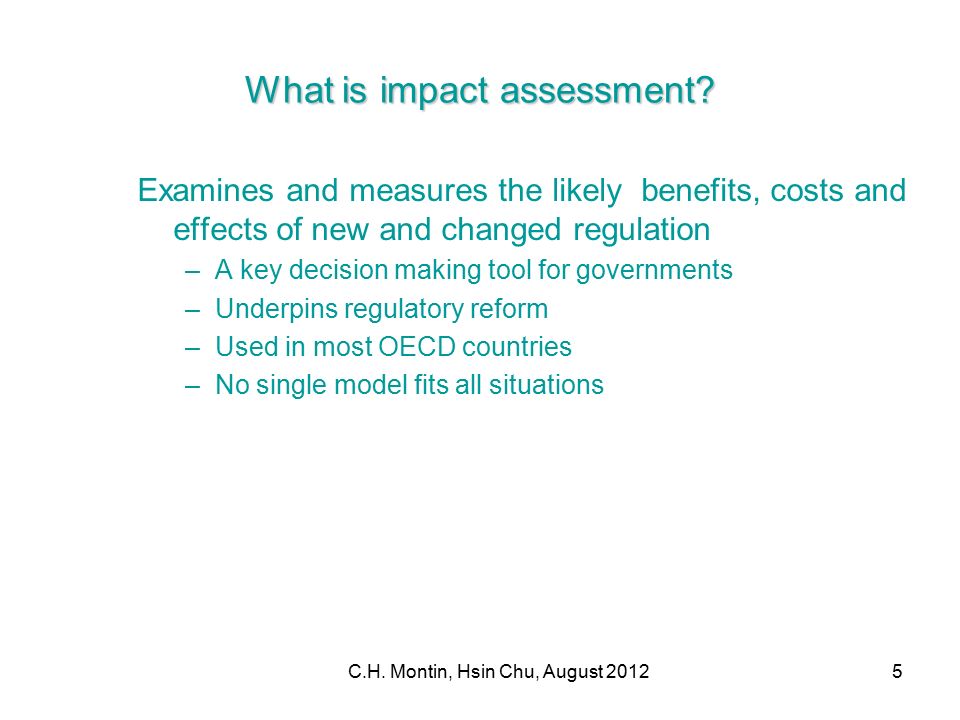 What is impact assessment?

Examines and measures the likely benefits, costs and effects of new and changed regulation

– A key decision making tool for governments
– Underpins regulatory reform
– Used in most OECD countries
– No single model fits all situations

C.H. Montin, Hsin Chu, August 2012

5